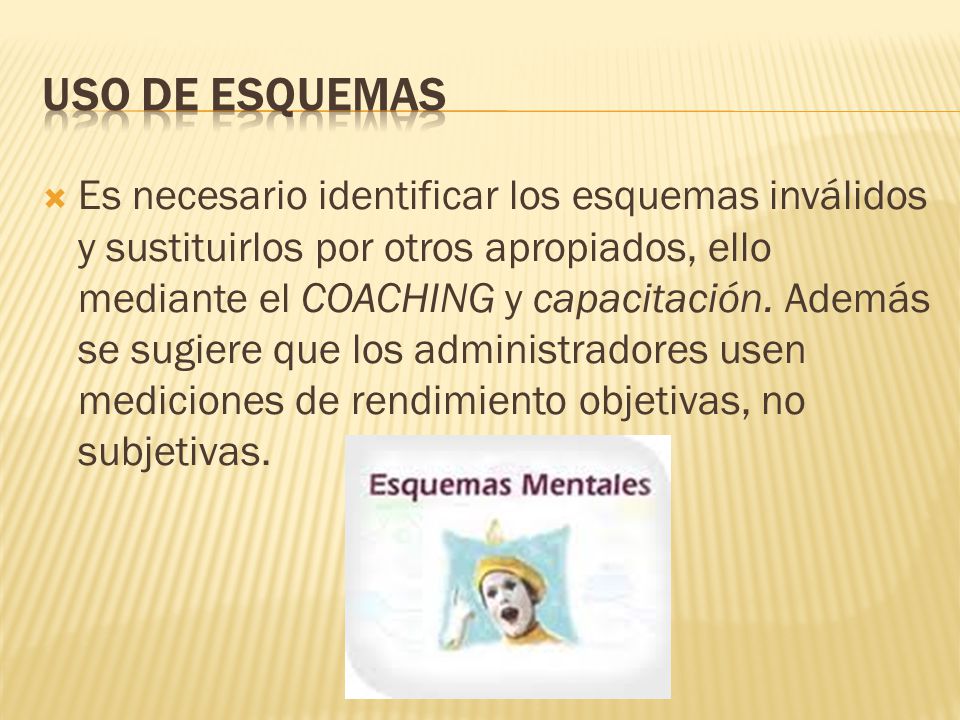 USO DE ESQUEMAS

Es necesario identificar los esquemas inválidos y sustituirlos por otros apropiados, ello mediante el COACHING y capacitación. Además se sugiere que los administradores usen mediciones de rendimiento objetivas, no subjetivas.

Esquemas Mentales